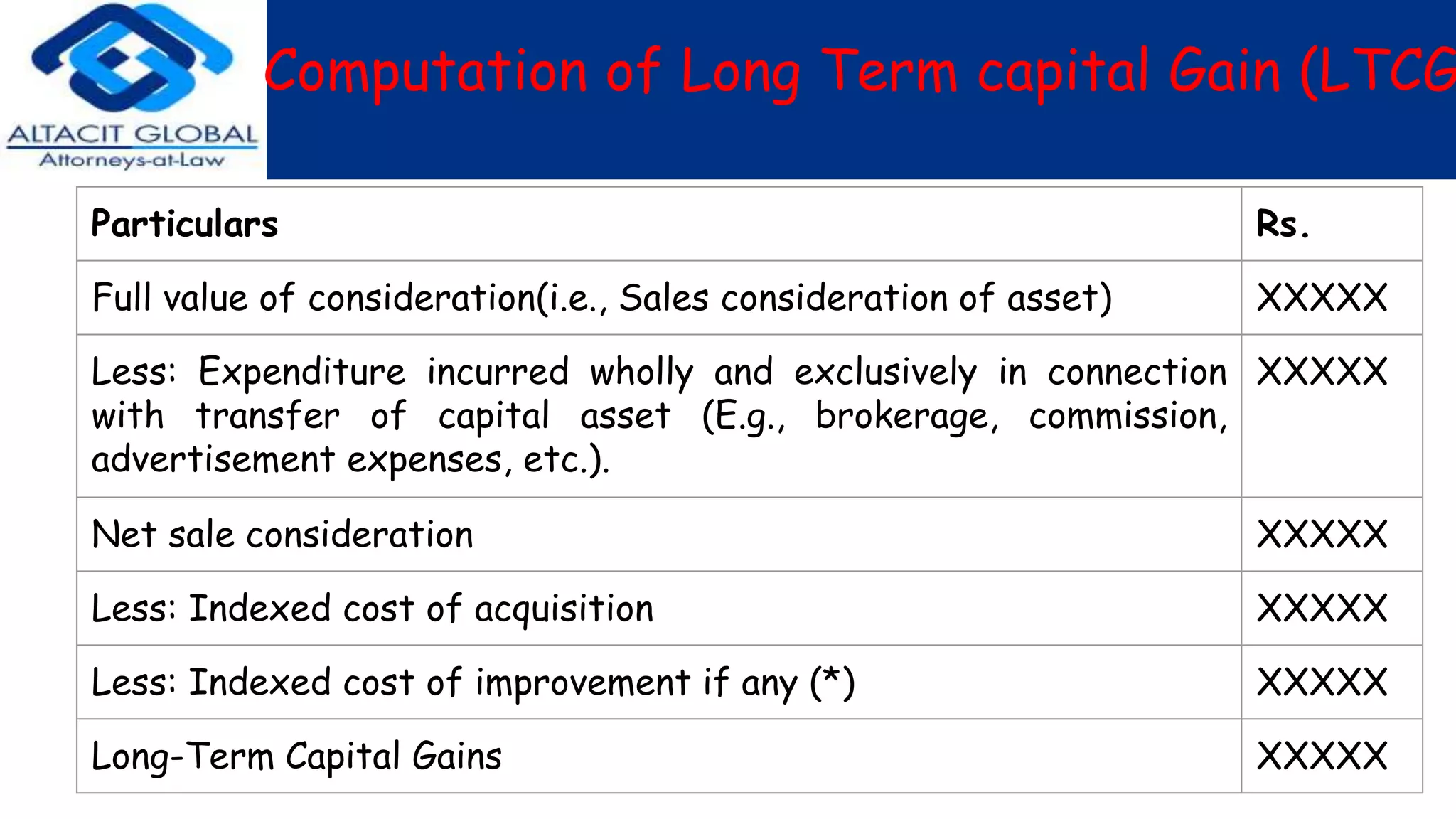 ALTACIT GLOBAL
Attorneys-at-Law

Computation of Long Term capital Gain (LTCG

| Particulars | Rs. |
|---|---|
| Full value of consideration(i.e., Sales consideration of asset) | XXXXX |
| Less: Expenditure incurred wholly and exclusively in connection with transfer of capital asset (E.g., brokerage, commission, advertisement expenses, etc.). | XXXXX |
| Net sale consideration | XXXXX |
| Less: Indexed cost of acquisition | XXXXX |
| Less: Indexed cost of improvement if any (*) | XXXXX |
| Long-Term Capital Gains | XXXXX |